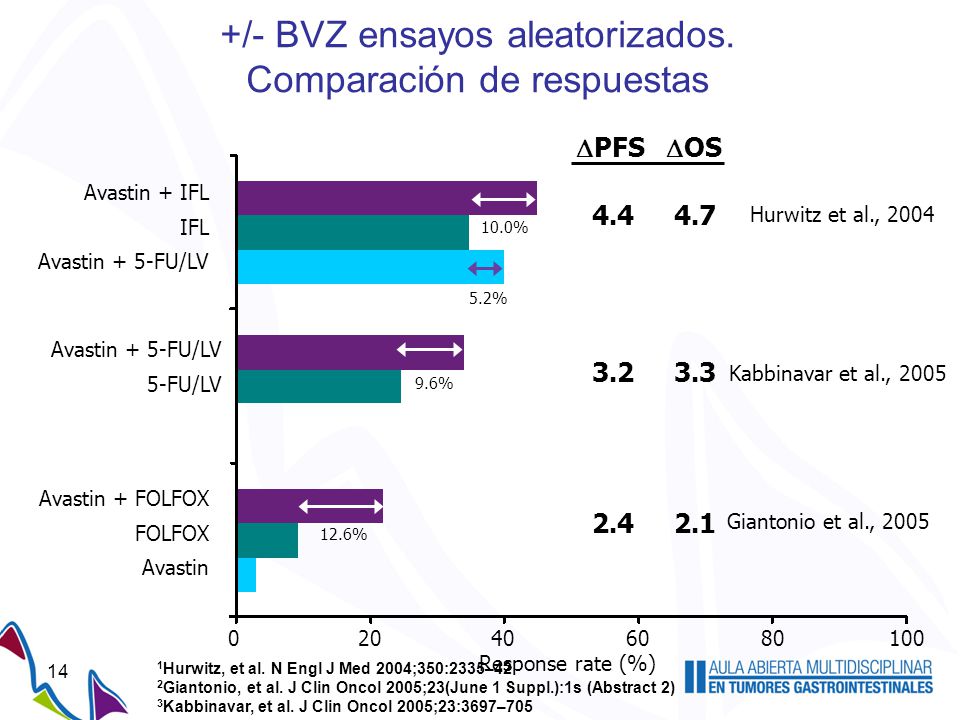 +/- BVZ ensayos aleatorizados.
Comparación de respuestas

$\Delta$PFS $\Delta$OS

Avastin + IFL
IFL
Avastin + 5-FU/LV

10.0%
5.2%

4.4 4.7 Hurwitz et al., 2004

Avastin + 5-FU/LV
5-FU/LV

9.6%

3.2 3.3 Kabbinavar et al., 2005

Avastin + FOLFOX
FOLFOX
Avastin

12.6%

2.4 2.1 Giantonio et al., 2005

0 20 40 60 80 100
Response rate (%)

14

$^1$Hurwitz, et al. N Engl J Med 2004;350:2335–42
$^2$Giantonio, et al. J Clin Oncol 2005;23(June 1 Suppl.):1s (Abstract 2)
$^3$Kabbinavar, et al. J Clin Oncol 2005;23:3697–705

AULA ABIERTA MULTIDISCIPLINAR
EN TUMORES GASTROINTESTINALES